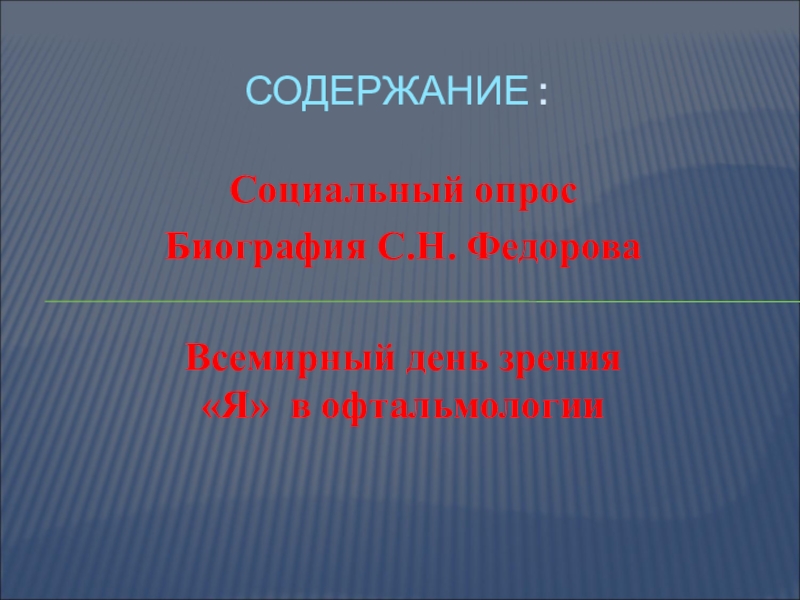 СОДЕРЖАНИЕ :

Социальный опрос

Биография С.Н. Федорова

Всемирный день зрения

«Я» в офтальмологии